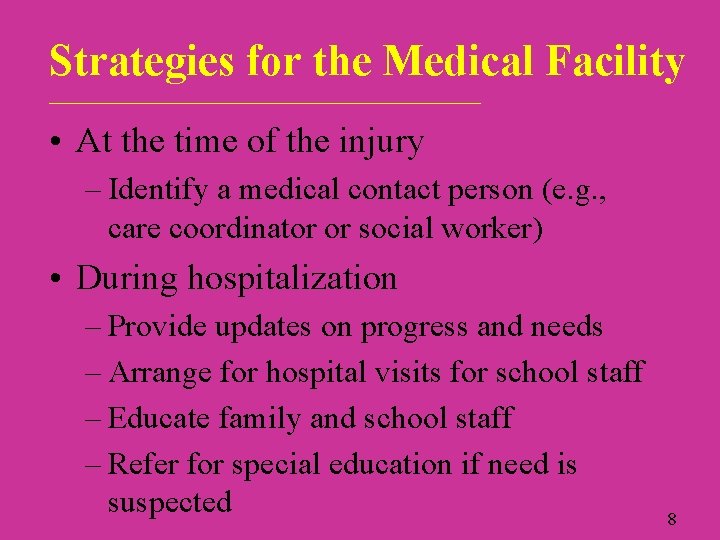 Strategies for the Medical Facility

• At the time of the injury
– Identify a medical contact person (e.g., care coordinator or social worker)

• During hospitalization
– Provide updates on progress and needs
– Arrange for hospital visits for school staff
– Educate family and school staff
– Refer for special education if need is suspected

8